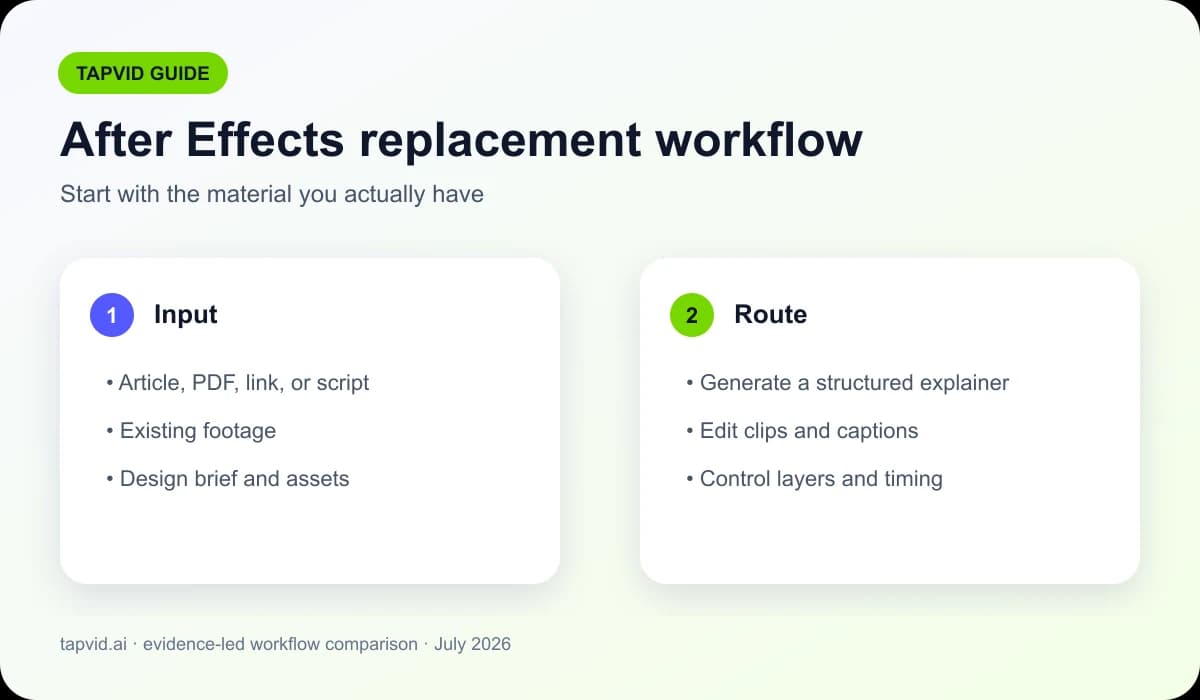 TAPVID GUIDE

After Effects replacement workflow

Start with the material you actually have

1 Input

• Article, PDF, link, or script
• Existing footage
• Design brief and assets

2 Route

• Generate a structured explainer
• Edit clips and captions
• Control layers and timing

tapvid.ai · evidence-led workflow comparison · July 2026